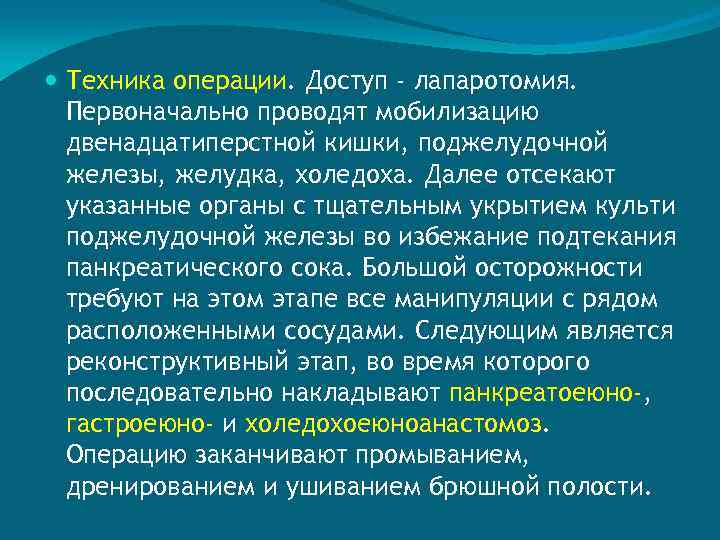 Техника операции. Доступ - лапаротомия. Первоначально проводят мобилизацию двенадцатиперстной кишки, поджелудочной железы, желудка, холедоха. Далее отсекают указанные органы с тщательным укрытием культи поджелудочной железы во избежание подтекания панкреатического сока. Большой осторожности требуют на этом этапе все манипуляции с рядом расположенными сосудами. Следующим является реконструктивный этап, во время которого последовательно накладывают панкреатоеюно-, гастроеюно- и холедохоеюноанастомоз. Операцию заканчивают промыванием, дренированием и ушиванием брюшной полости.